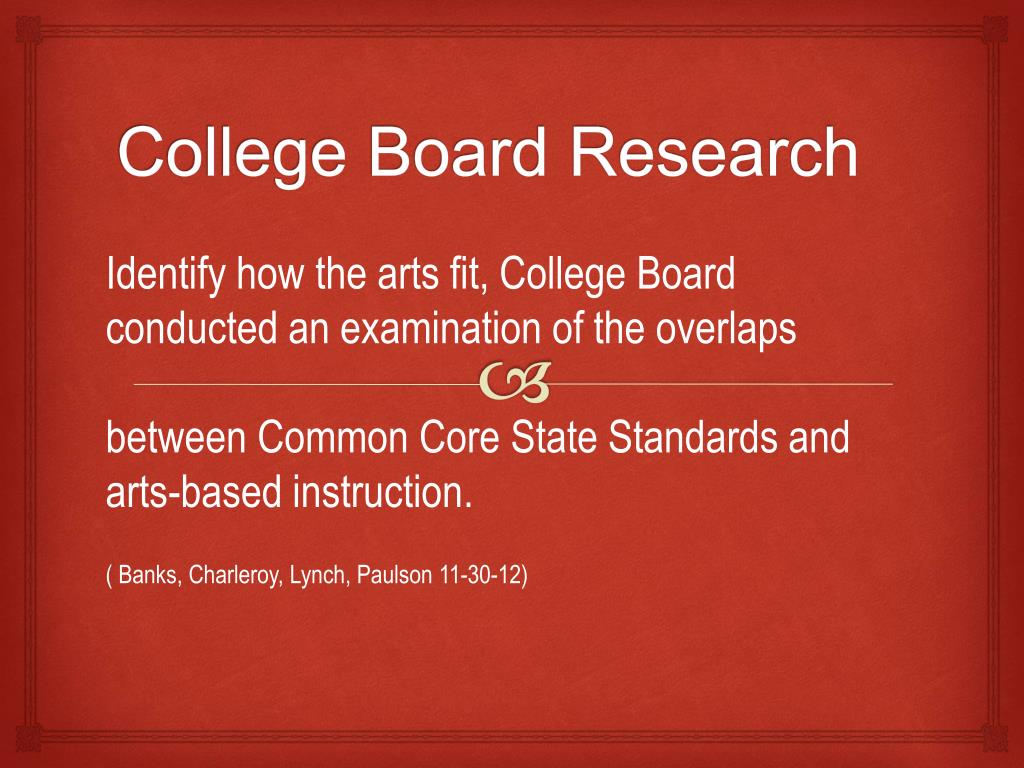 College Board Research

Identify how the arts fit, College Board conducted an examination of the overlaps

between Common Core State Standards and arts-based instruction.

( Banks, Charleroy, Lynch, Paulson 11-30-12)